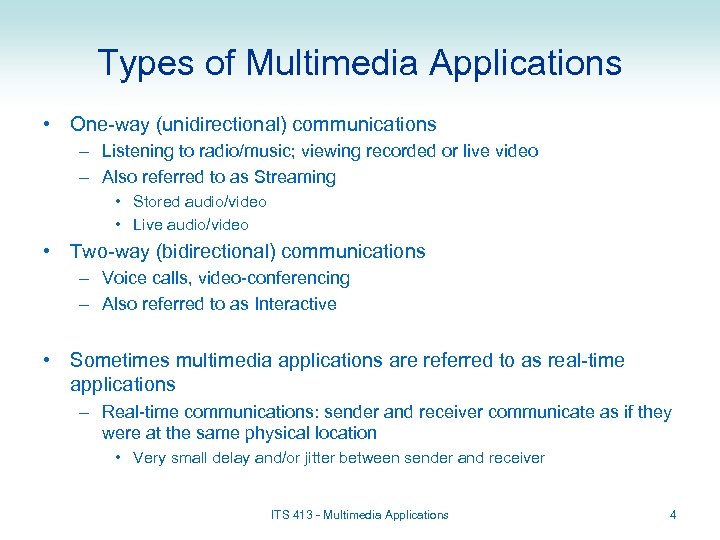 Types of Multimedia Applications

• One-way (unidirectional) communications
– Listening to radio/music; viewing recorded or live video
– Also referred to as Streaming
• Stored audio/video
• Live audio/video
• Two-way (bidirectional) communications
– Voice calls, video-conferencing
– Also referred to as Interactive

• Sometimes multimedia applications are referred to as real-time applications
– Real-time communications: sender and receiver communicate as if they were at the same physical location
• Very small delay and/or jitter between sender and receiver

ITS 413 - Multimedia Applications

4